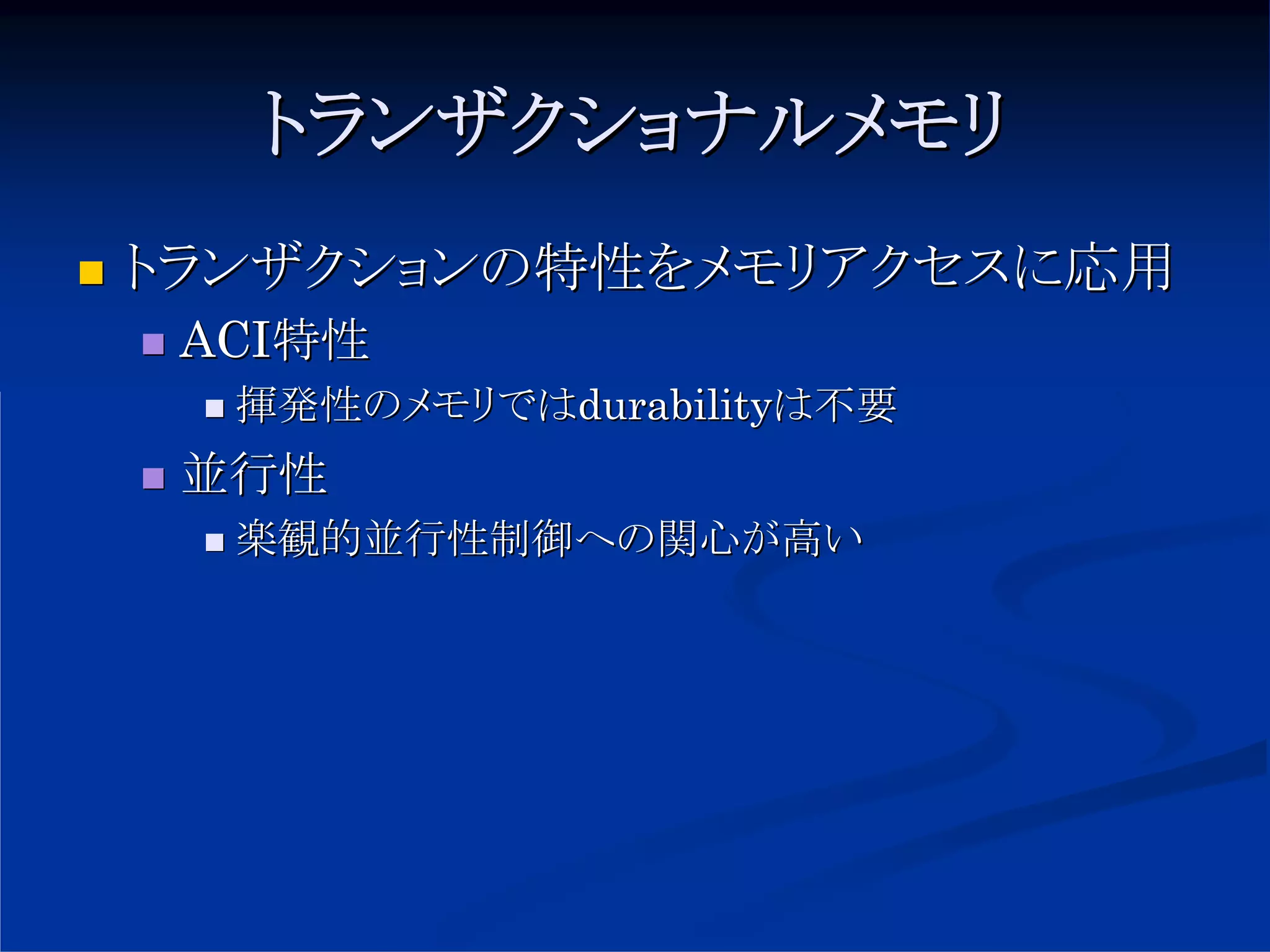 トランザクショナルメモリ

トランザクションの特性をメモリアクセスに応用

ACI特性

揮発性のメモリではdurabilityは不要

並行性

楽観的並行性制御への関心が高い